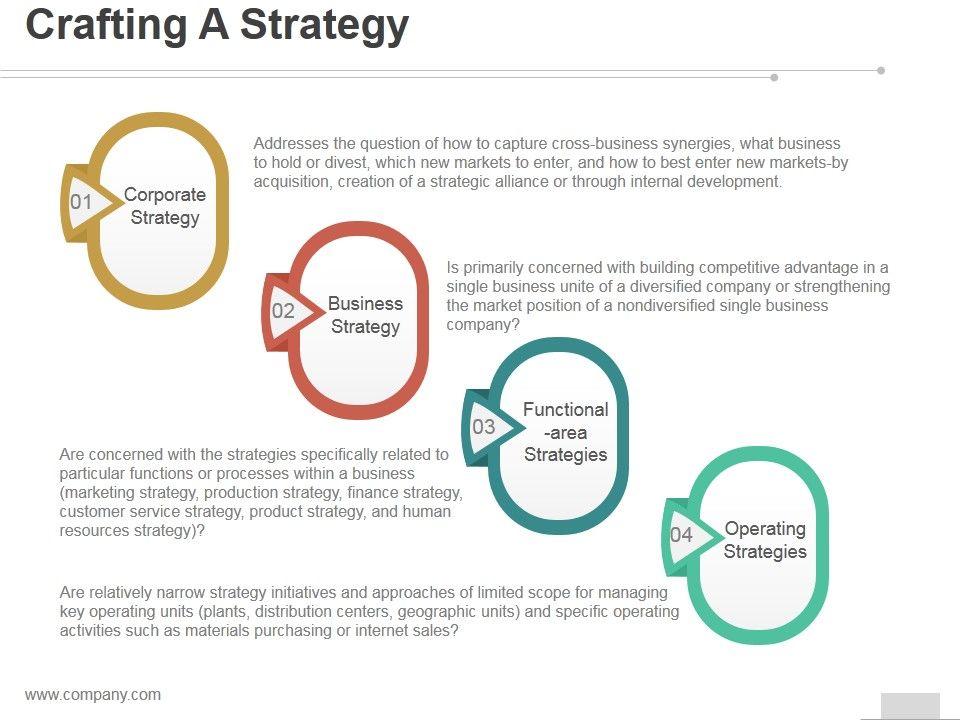 Crafting A Strategy

01 Corporate Strategy

Addresses the question of how to capture cross-business synergies, what business to hold or divest, which new markets to enter, and how to best enter new markets-by acquisition, creation of a strategic alliance or through internal development.

02 Business Strategy

Is primarily concerned with building competitive advantage in a single business unite of a diversified company or strengthening the market position of a nondiversified single business company?

03 Functional -area Strategies

Are concerned with the strategies specifically related to particular functions or processes within a business (marketing strategy, production strategy, finance strategy, customer service strategy, product strategy, and human resources strategy)?

04 Operating Strategies

Are relatively narrow strategy initiatives and approaches of limited scope for managing key operating units (plants, distribution centers, geographic units) and specific operating activities such as materials purchasing or internet sales?

www.company.com